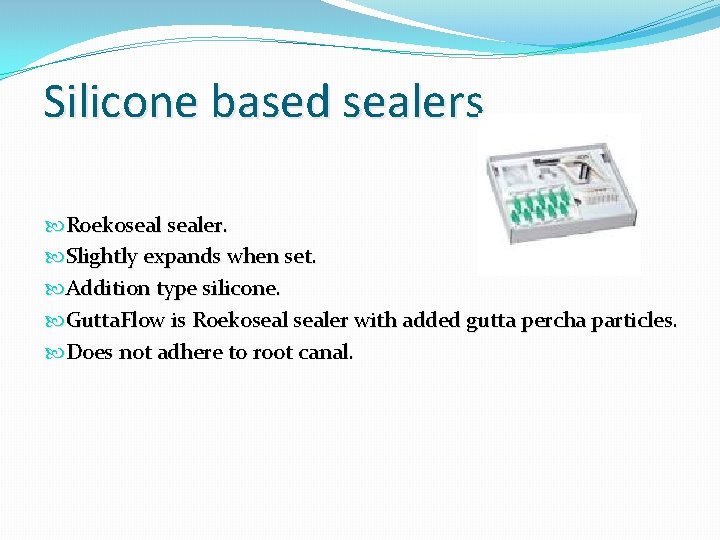 Silicone based sealers

Roekoseal sealer.
Slightly expands when set.
Addition type silicone.
GuttaFlow is Roekoseal sealer with added gutta percha particles.
Does not adhere to root canal.